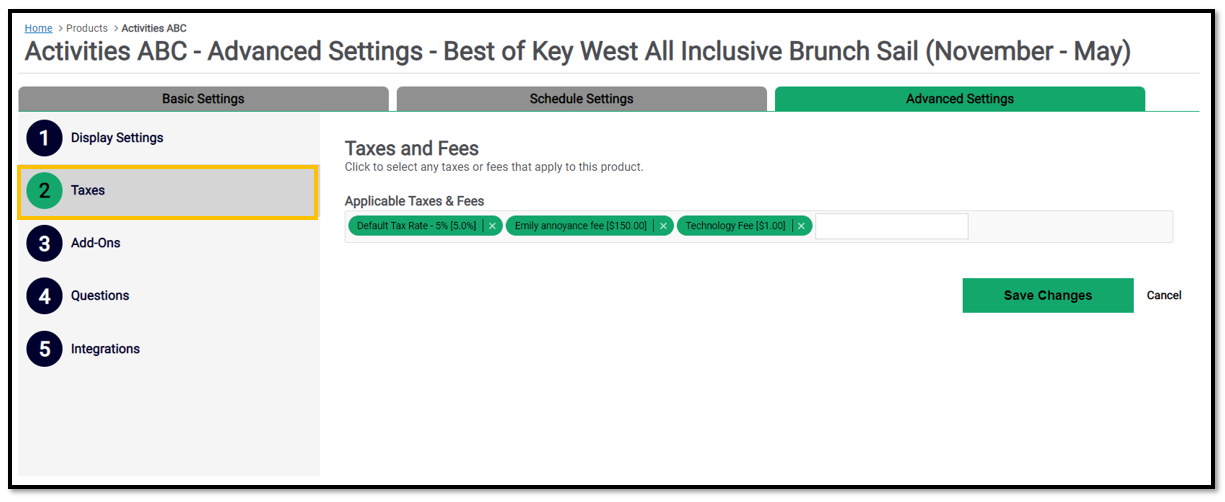 Home > Products > Activities ABC

Activities ABC - Advanced Settings - Best of Key West All Inclusive Brunch Sail (November - May)

Basic Settings
Schedule Settings
Advanced Settings

1 Display Settings
2 Taxes
3 Add-Ons
4 Questions
5 Integrations

Taxes and Fees
Click to select any taxes or fees that apply to this product.

Applicable Taxes & Fees
Default Tax Rate - 5% [5.0%] ×
Emily annoyance fee [$150.00] ×
Technology Fee [$1.00] ×

Save Changes
Cancel